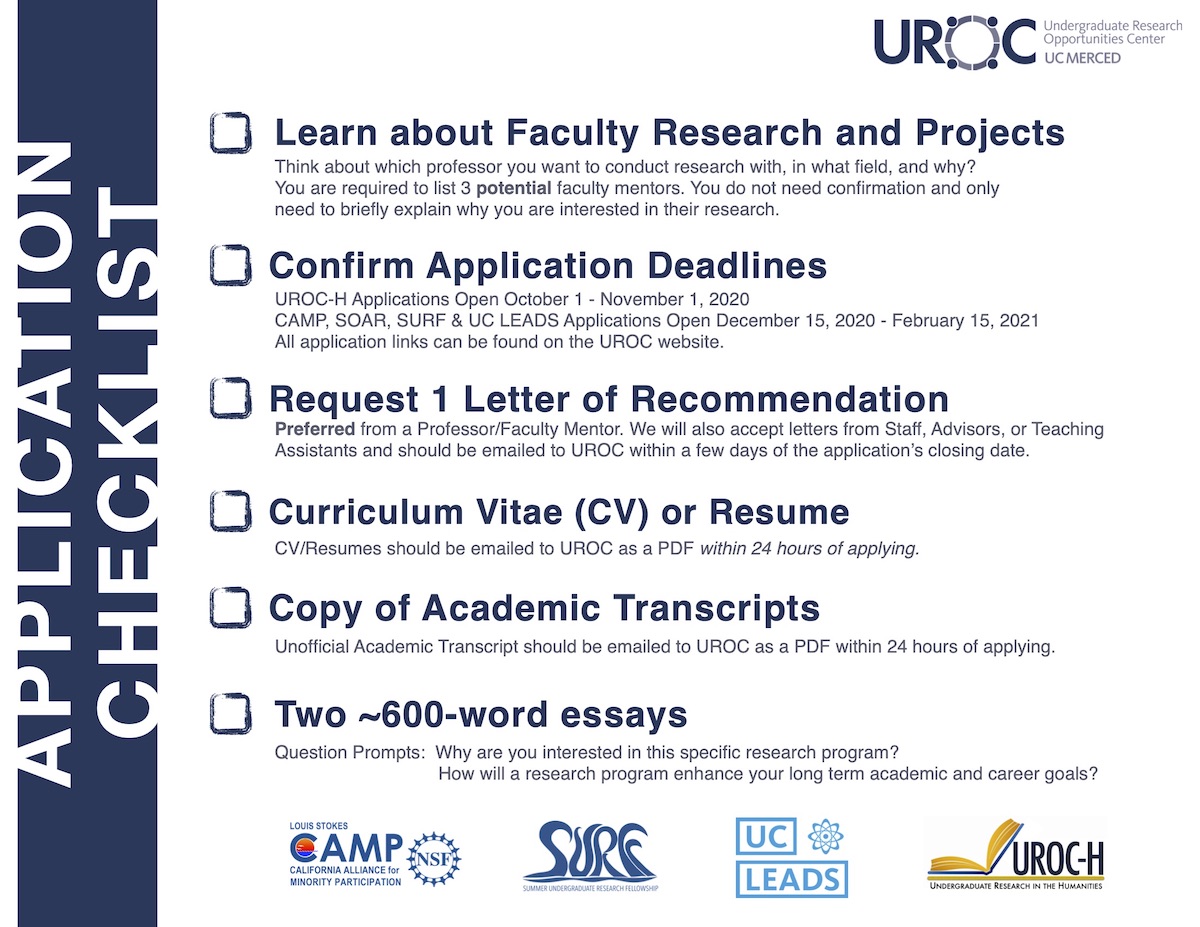 APPLICATION CHECKLIST

UROC Undergraduate Research Opportunities Center UC MERCED

Learn about Faculty Research and Projects
Think about which professor you want to conduct research with, in what field, and why? You are required to list 3 potential faculty mentors. You do not need confirmation and only need to briefly explain why you are interested in their research.

Confirm Application Deadlines
UROC-H Applications Open October 1 - November 1, 2020
CAMP, SOAR, SURF & UC LEADS Applications Open December 15, 2020 - February 15, 2021
All application links can be found on the UROC website.

Request 1 Letter of Recommendation
Preferred from a Professor/Faculty Mentor. We will also accept letters from Staff, Advisors, or Teaching Assistants and should be emailed to UROC within a few days of the application's closing date.

Curriculum Vitae (CV) or Resume
CV/Resumes should be emailed to UROC as a PDF within 24 hours of applying.

Copy of Academic Transcripts
Unofficial Academic Transcript should be emailed to UROC as a PDF within 24 hours of applying.

Two ~600-word essays
Question Prompts: Why are you interested in this specific research program?
How will a research program enhance your long term academic and career goals?

LOUIS STOKES CAMP CALIFORNIA ALLIANCE for MINORITY PARTICIPATION NSF

SURF SUMMER UNDERGRADUATE RESEARCH FELLOWSHIP

UC LEADS

UROC-H UNDERGRADUATE RESEARCH IN THE HUMANITIES